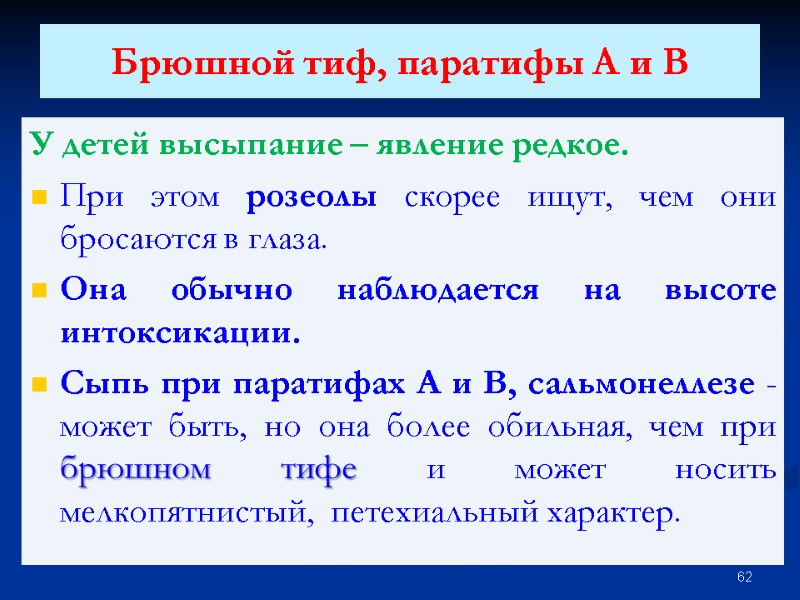 Брюшной тиф, паратифы А и В

У детей высыпание – явление редкое.

При этом розеолы скорее ищут, чем они бросаются в глаза.

Она обычно наблюдается на высоте интоксикации.

Сыпь при паратифах А и В, сальмонеллезе - может быть, но она более обильная, чем при брюшном тифе и может носить мелкопятнистый, петехиальный характер.

62